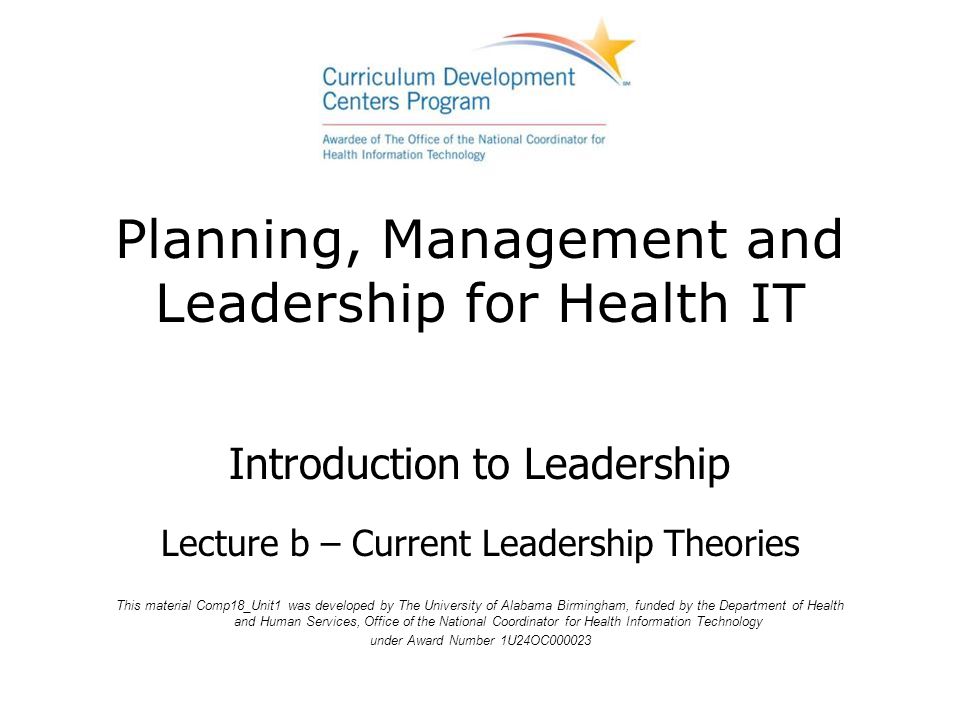 Curriculum Development Centers Program

Awardee of The Office of the National Coordinator for Health Information Technology

Planning, Management and Leadership for Health IT

Introduction to Leadership

Lecture b – Current Leadership Theories

This material Comp18_Unit1 was developed by The University of Alabama Birmingham, funded by the Department of Health and Human Services, Office of the National Coordinator for Health Information Technology under Award Number 1U24OC000023